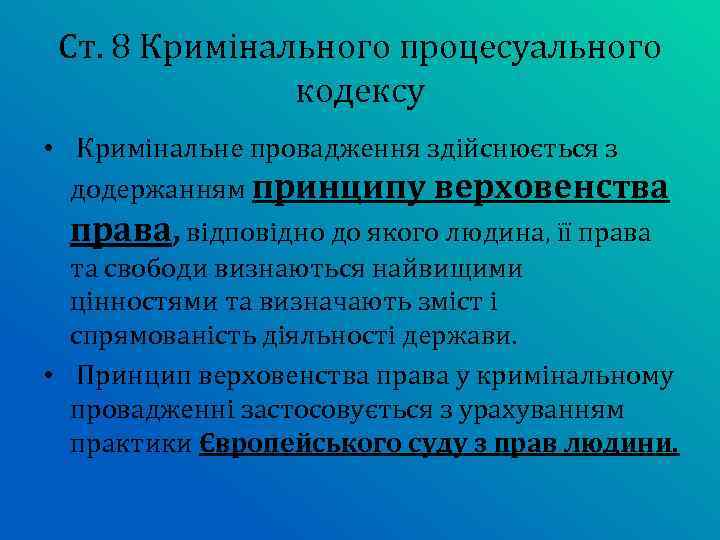 Ст. 8 Кримінального процесуального кодексу

• Кримінальне провадження здійснюється з додержанням принципу верховенства права, відповідно до якого людина, її права та свободи визнаються найвищими цінностями та визначають зміст і спрямованість діяльності держави.

• Принцип верховенства права у кримінальному провадженні застосовується з урахуванням практики Європейського суду з прав людини.